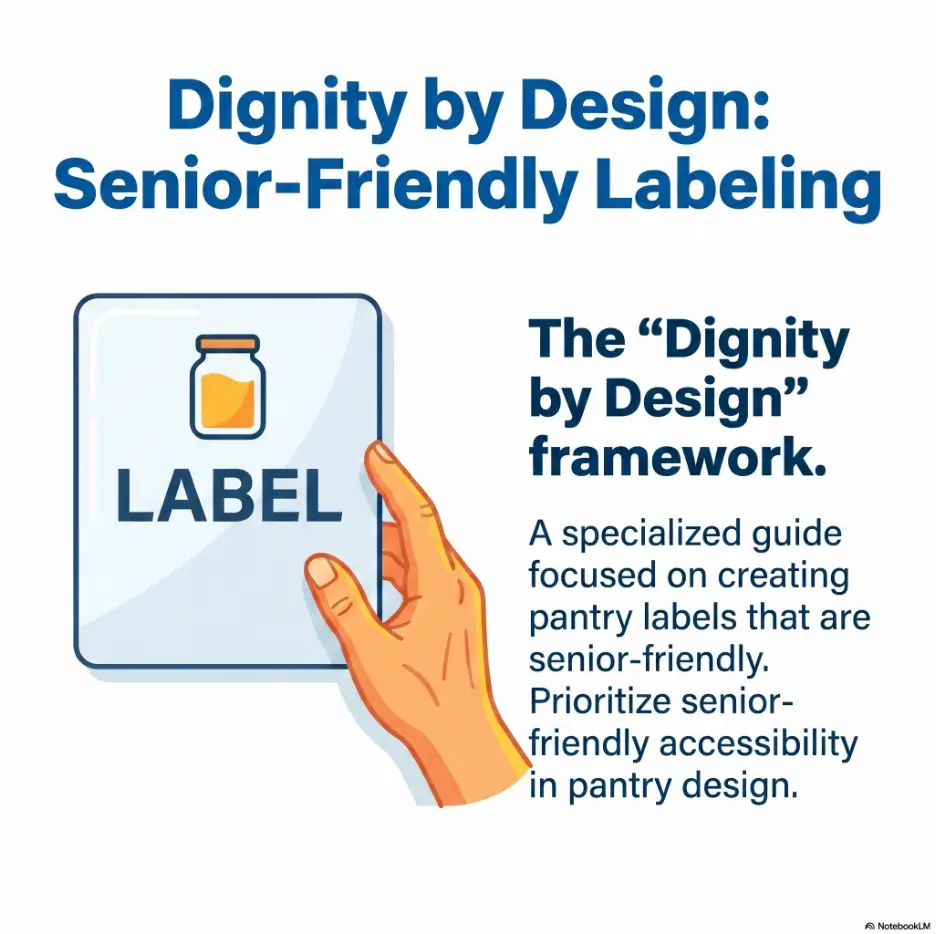 Dignity by Design: Senior-Friendly Labeling

LABEL

The “Dignity by Design” framework.

A specialized guide focused on creating pantry labels that are senior-friendly. Prioritize senior-friendly accessibility in pantry design.

NotebookLM